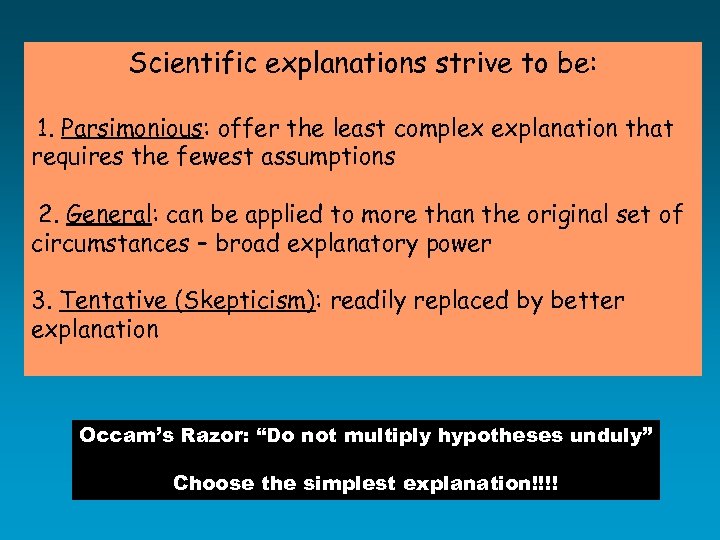 Scientific explanations strive to be:

1. Parsimonious: offer the least complex explanation that requires the fewest assumptions

2. General: can be applied to more than the original set of circumstances – broad explanatory power

3. Tentative (Skepticism): readily replaced by better explanation

Occam's Razor: "Do not multiply hypotheses unduly"

Choose the simplest explanation!!!!